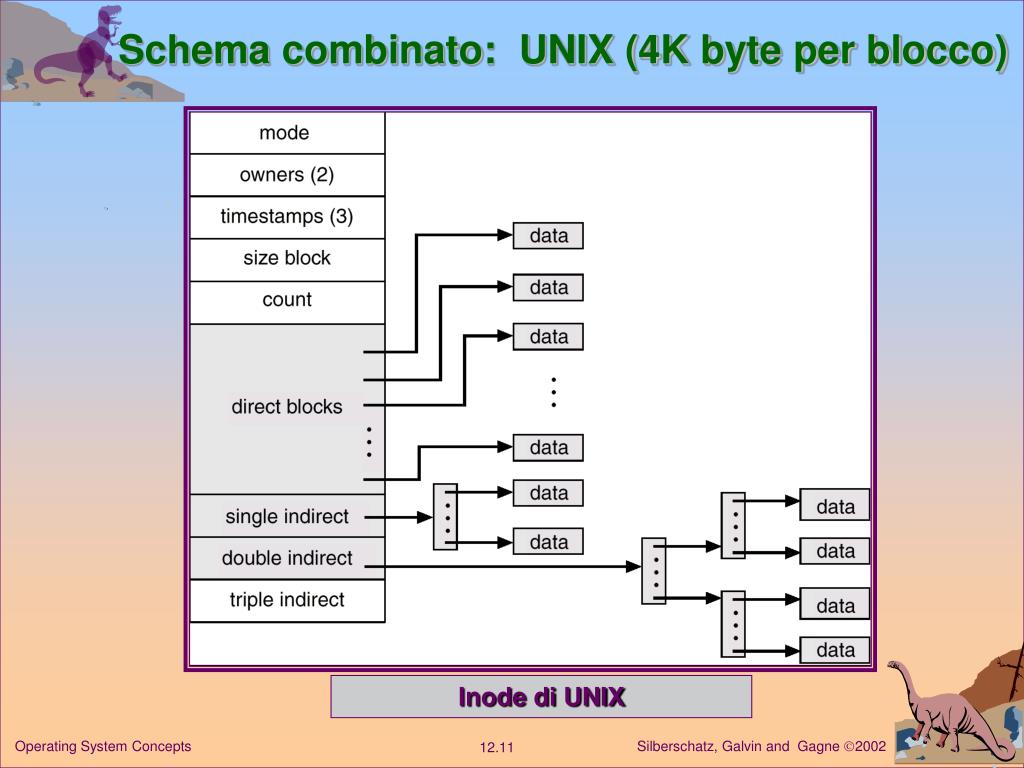 Schema combinato: UNIX (4K byte per blocco)

mode
owners (2)
timestamps (3)
size block
count
direct blocks
single indirect
double indirect
triple indirect

data
data
data
data
data
data
data
data
data
data

Inode di UNIX

Operating System Concepts
12.11
Silberschatz, Galvin and Gagne ©2002